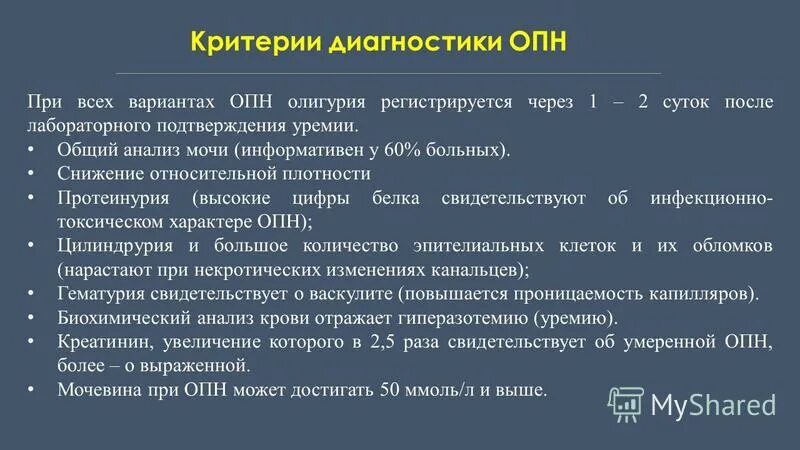 Критерии диагностики ОПН

При всех вариантах ОПН олигурия регистрируется через 1 – 2 суток после лабораторного подтверждения уремии.

• Общий анализ мочи (информативен у 60% больных).
• Снижение относительной плотности
• Протеинурия (высокие цифры белка свидетельствуют об инфекционно-токсическом характере ОПН);
• Цилиндрурия и большое количество эпителиальных клеток и их обломков (нарастают при некротических изменениях канальцев);
• Гематурия свидетельствует о васкулите (повышается проницаемость капилляров).
• Биохимический анализ крови отражает гиперазотемию (уремию).
• Креатинин, увеличение которого в 2,5 раза свидетельствует об умеренной ОПН, более – о выраженной.
• Мочевина при ОПН может достигать 50 ммоль/л и выше.

MyShared